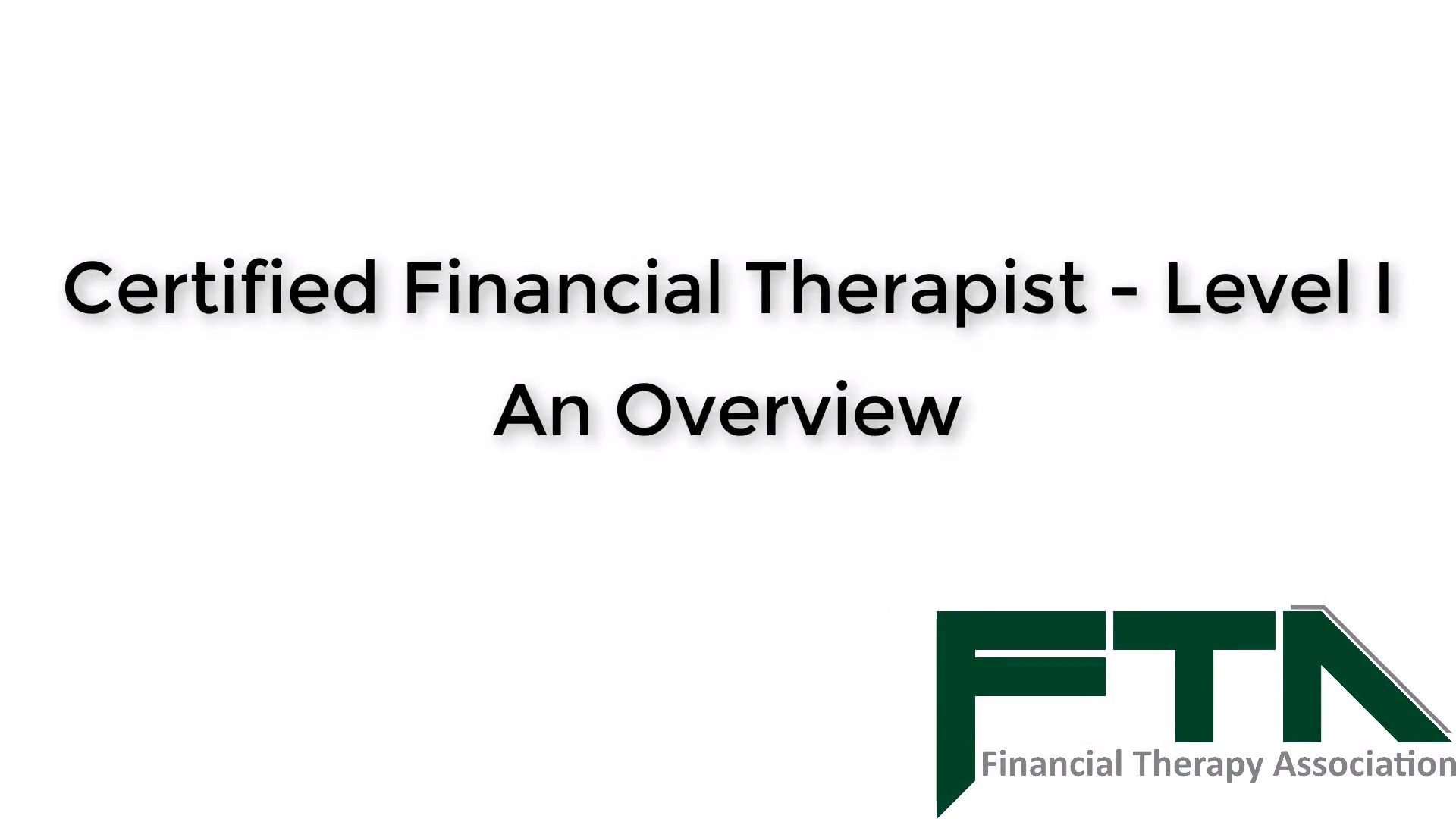 Certified Financial Therapist - Level I

An Overview

FTA

Financial Therapy Association